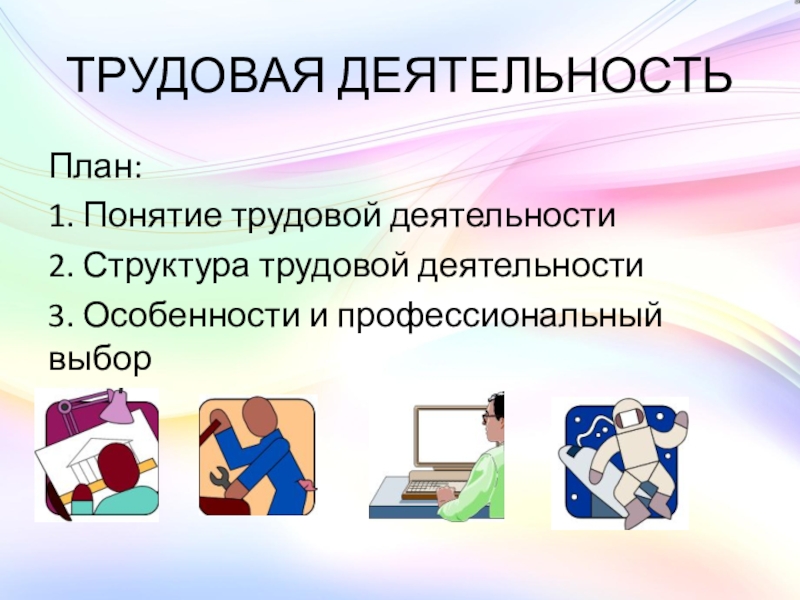 ТРУДОВАЯ ДЕЯТЕЛЬНОСТЬ

План:

1. Понятие трудовой деятельности

2. Структура трудовой деятельности

3. Особенности и профессиональный выбор